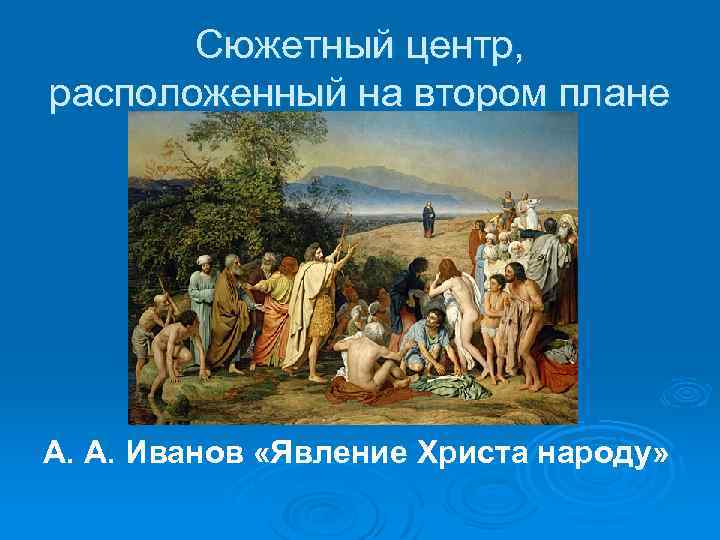 Сюжетный центр, расположенный на втором плане

А. А. Иванов «Явление Христа народу»